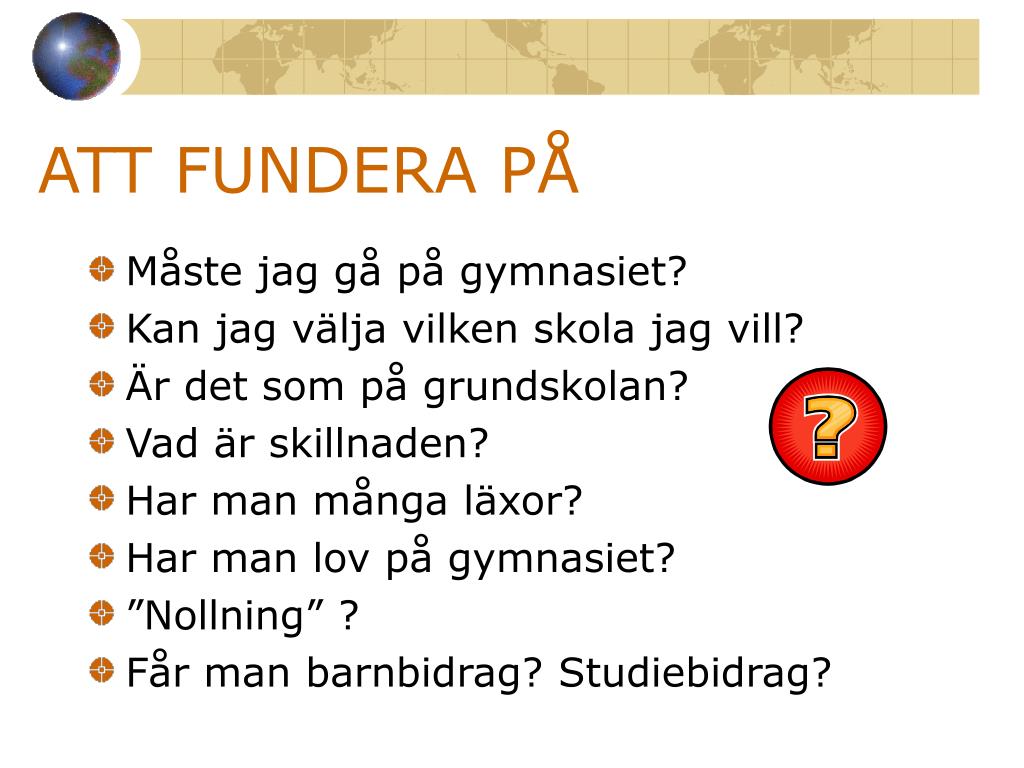 ATT FUNDERA PÅ

Måste jag gå på gymnasiet?
Kan jag välja vilken skola jag vill?
Är det som på grundskolan?
Vad är skillnaden?
Har man många läxor?
Har man lov på gymnasiet?
”Nollning” ?
Får man barnbidrag? Studiebidrag?

?